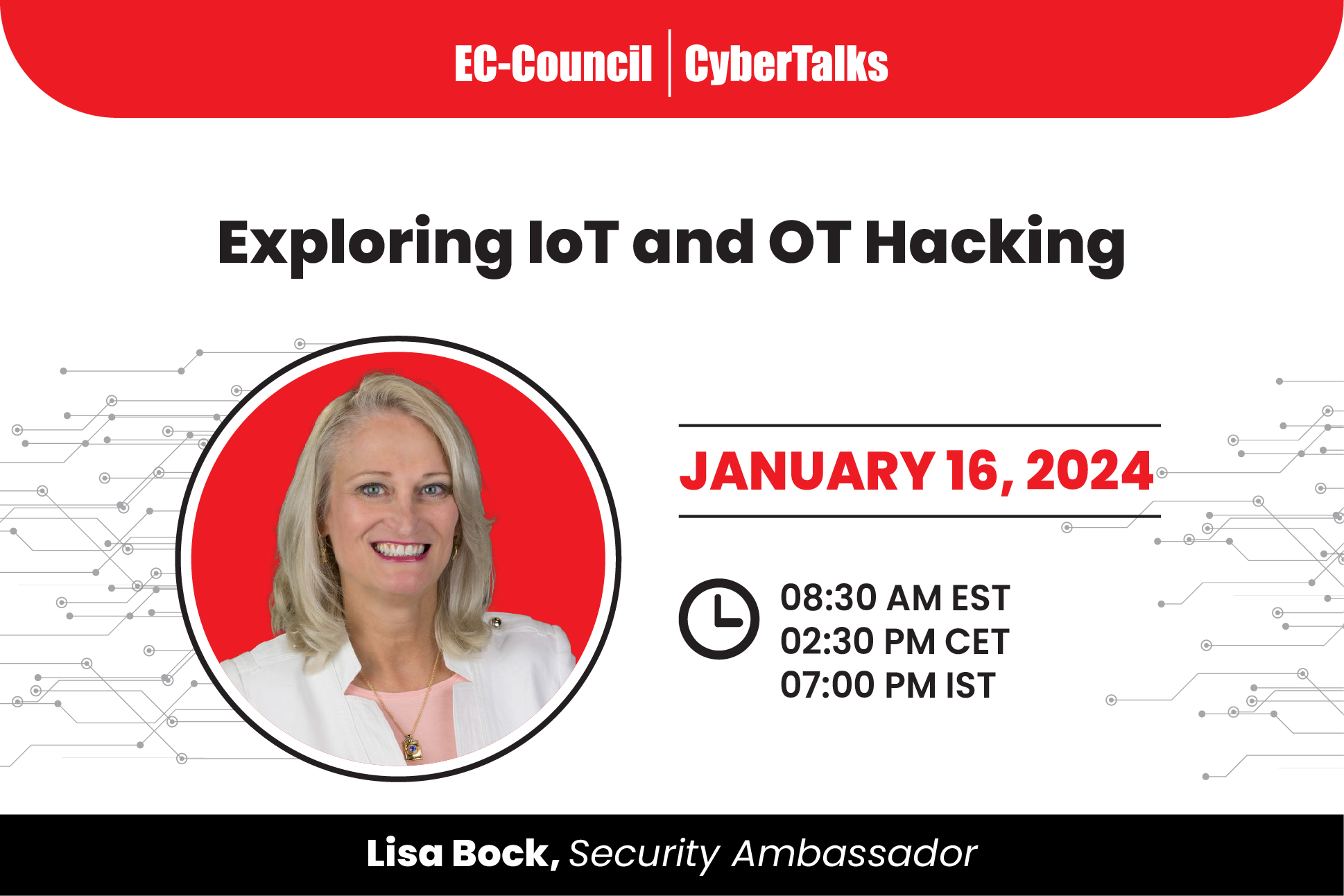 EC-Council | CyberTalks

Exploring IoT and OT Hacking

JANUARY 16, 2024

08:30 AM EST
02:30 PM CET
07:00 PM IST

Lisa Bock, Security Ambassador